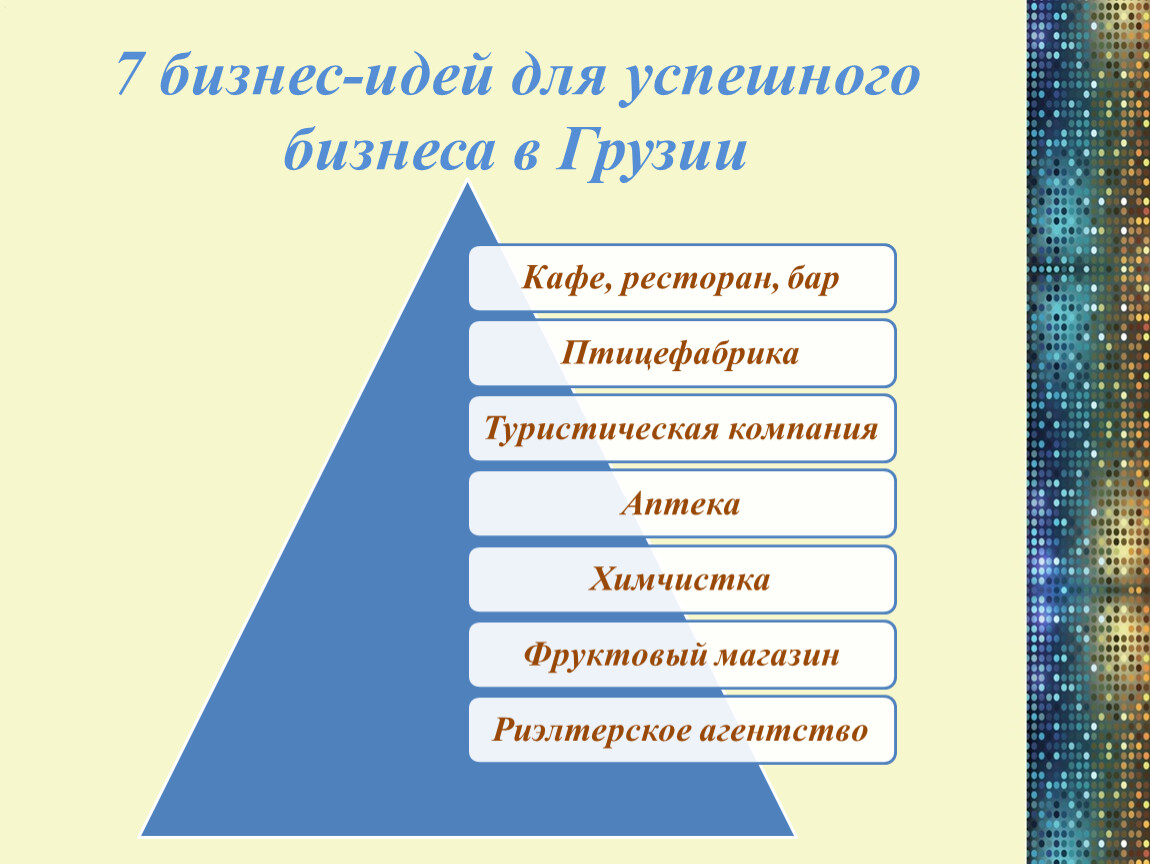 7 бизнес-идей для успешного бизнеса в Грузии

Кафе, ресторан, бар

Птицефабрика

Туристическая компания

Аптека

Химчистка

Фруктовый магазин

Риэлтерское агентство